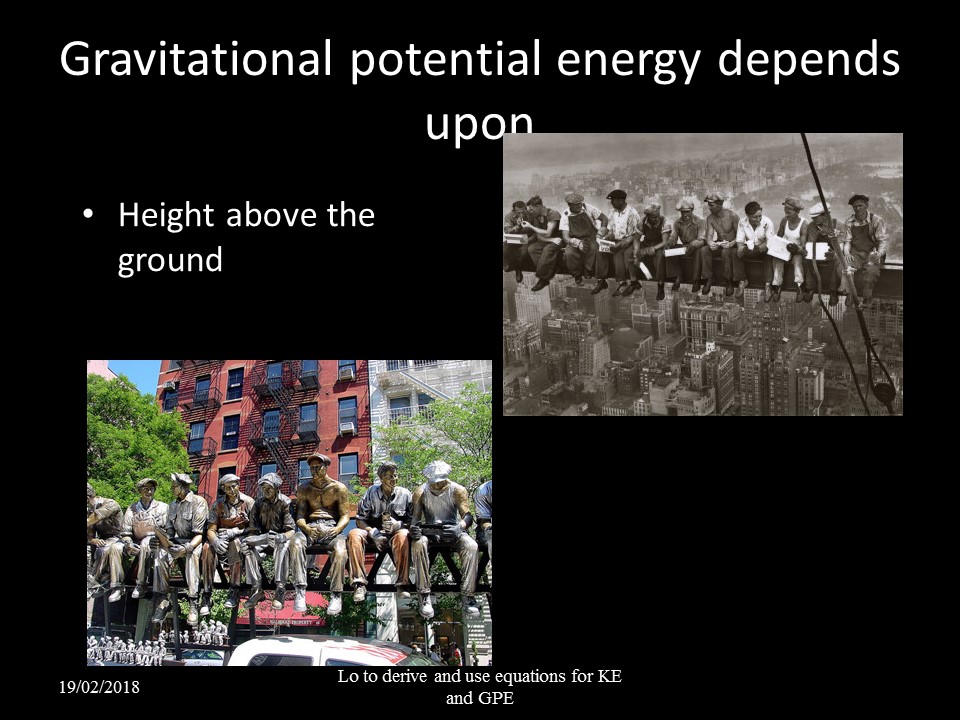 Gravitational potential energy depends upon

• Height above the ground

19/02/2018

Lo to derive and use equations for KE and GPE